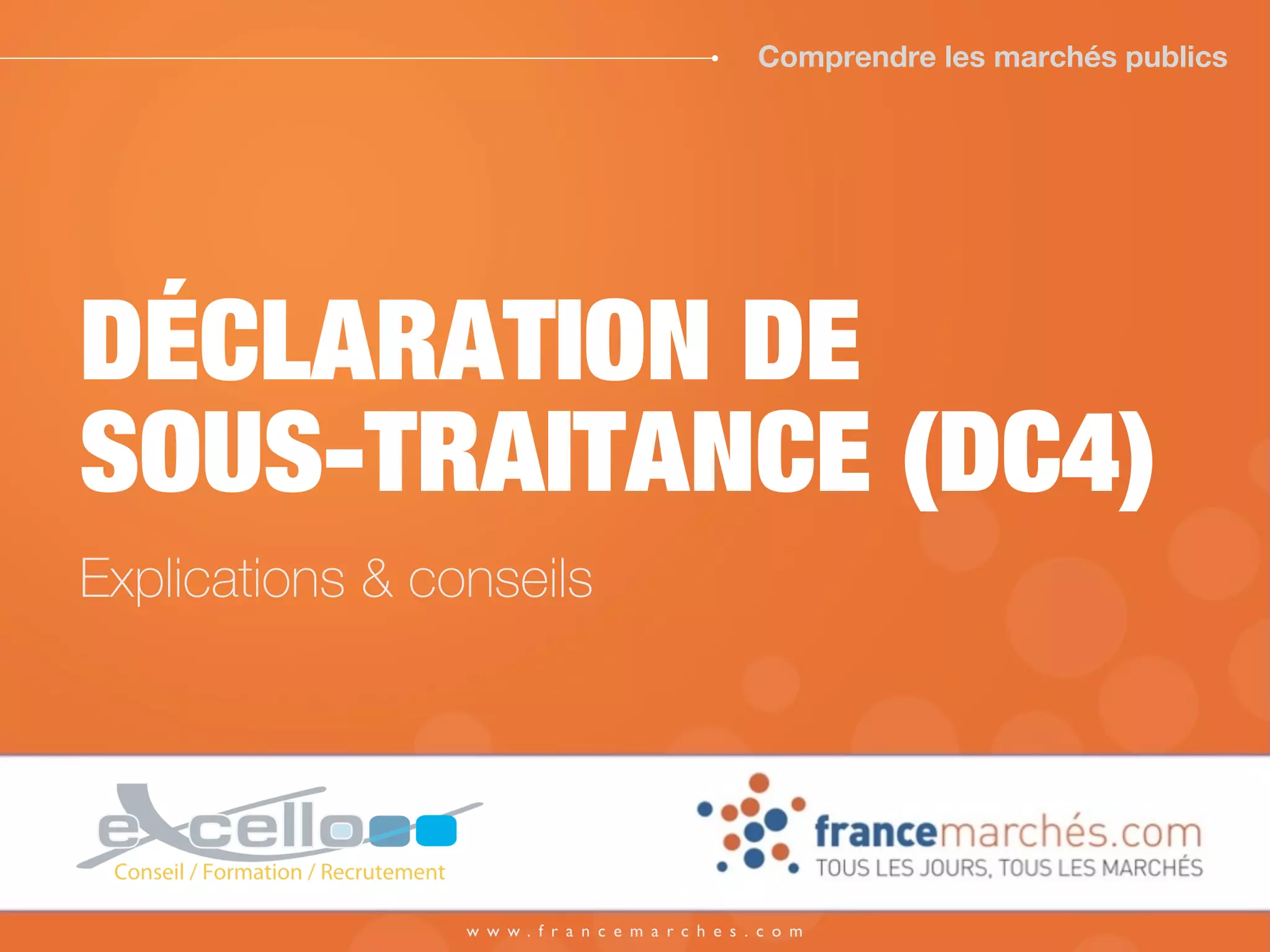 Comprendre les marchés publics

DÉCLARATION DE SOUS-TRAITANCE (DC4)

Explications & conseils

excello
Conseil / Formation / Recrutement

francemarchés.com
TOUS LES JOURS, TOUS LES MARCHÉS

www.francemarches.com